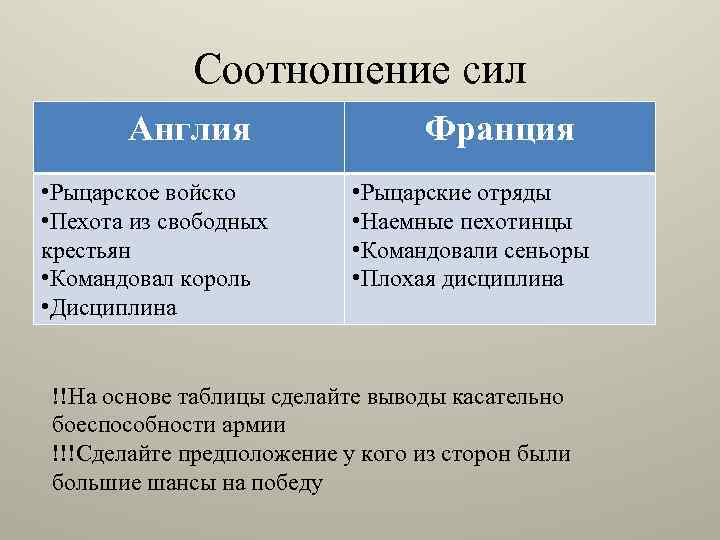 Соотношение сил

| Англия | Франция |
|---|---|
| •Рыцарское войско •Пехота из свободных крестьян •Командовал король •Дисциплина | •Рыцарские отряды •Наемные пехотинцы •Командовали сеньоры •Плохая дисциплина |

!!На основе таблицы сделайте выводы касательно боеспособности армии
!!!Сделайте предположение у кого из сторон были большие шансы на победу